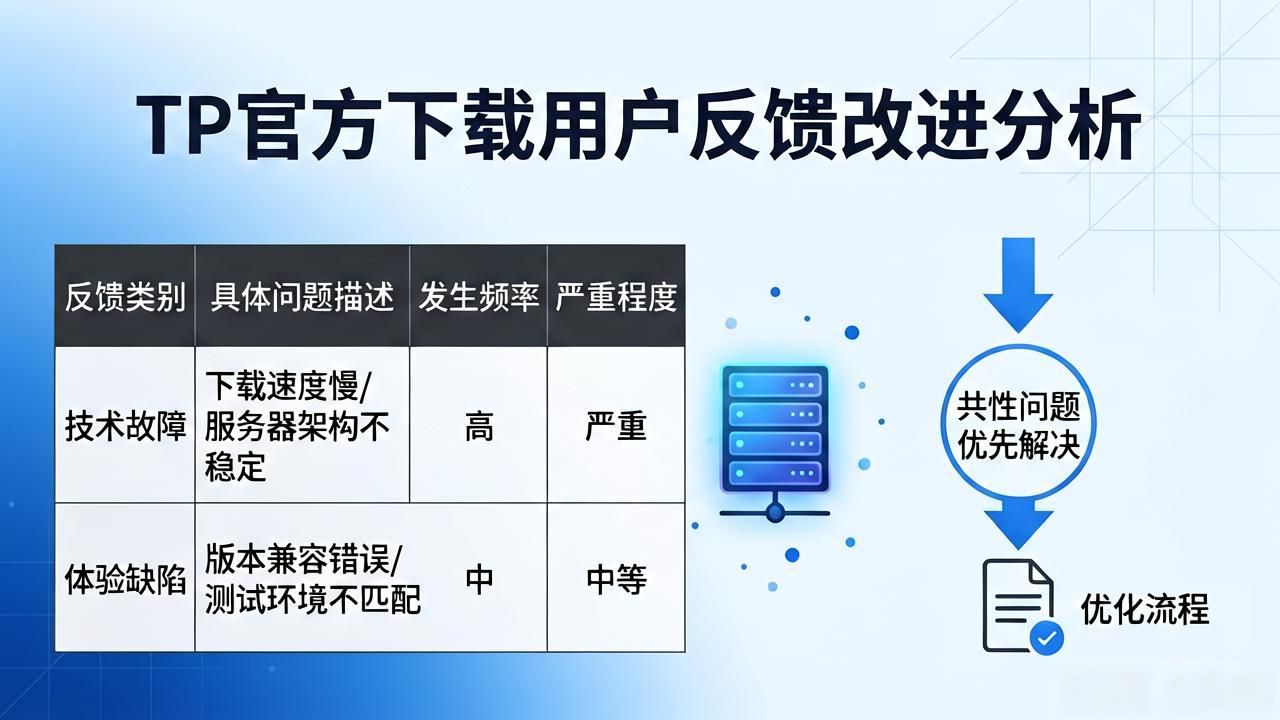 TP官方下载用户反馈改进分析

| 反馈类别 | 具体问题描述 | 发生频率 | 严重程度 |
|---|---|---|---|
| 技术故障 | 下载速度慢/服务器架构不稳定 | 高 | 严重 |
| 体验缺陷 | 版本兼容错误/测试环境不匹配 | 中 | 中等 |

共性问题优先解决

优化流程